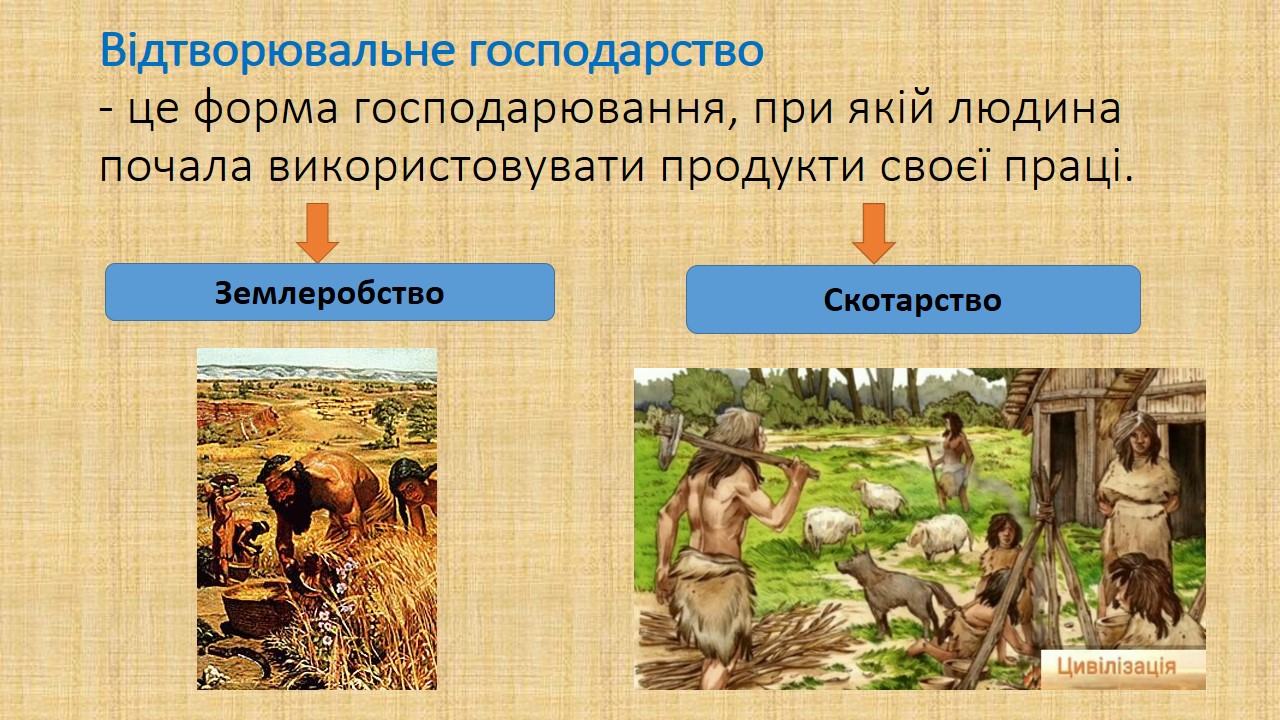 Відтворювальне господарство
- це форма господарювання, при якій людина почала використовувати продукти своєї праці.

Землеробство

Скотарство

Цивілізація